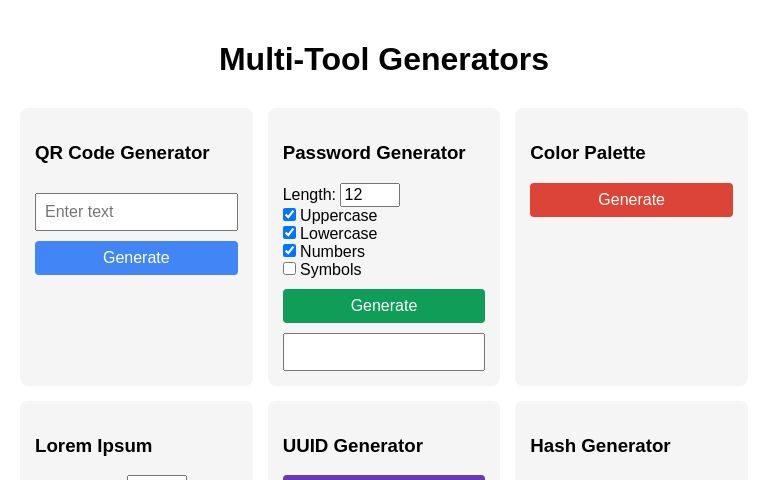 Multi-Tool Generators

QR Code Generator

Enter text

Generate

Password Generator

Length: 12
Uppercase
Lowercase
Numbers
Symbols

Generate

Color Palette

Generate

Lorem Ipsum

UUID Generator

Hash Generator